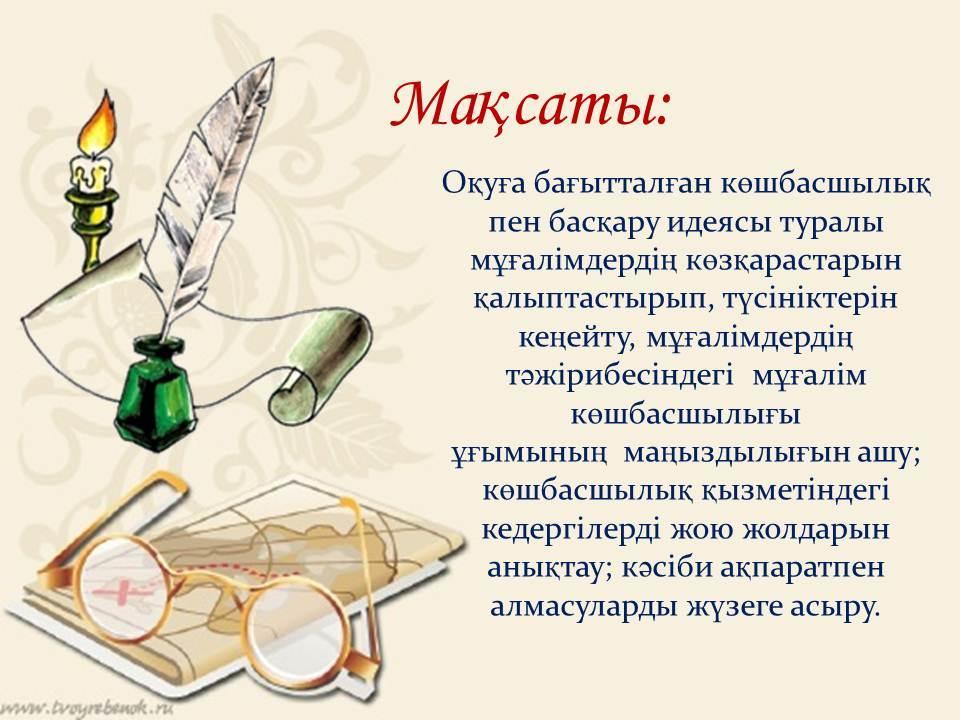 Мақсаты:

Оқуға бағытталған көшбасшылық пен басқару идеясы туралы мұғалімдердің көзқарастарын қалыптастырып, түсініктерін кеңейту, мұғалімдердің тәжірибесіндегі мұғалім көшбасшылығы ұғымының маңыздылығын ашу; көшбасшылық қызметіндегі кедергілерді жою жолдарын анықтау; кәсіби ақпаратпен алмасуларды жүзеге асыру.

www.tvoyrebenok.ru